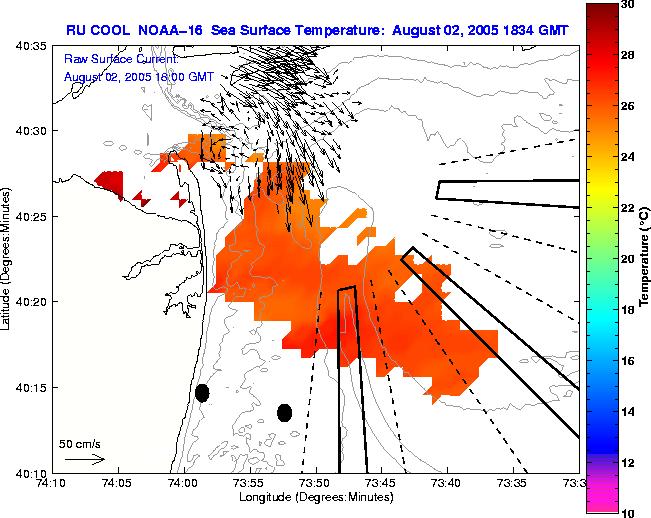 RU COOL NOAA-16 Sea Surface Temperature: August 02, 2005 1834 GMT

Raw Surface Current: August 02, 2005 18:00 GMT

40:35
40:30
40:25
40:20
40:15
40:10

Latitude (Degrees:Minutes)

50 cm/s

74:10 74:05 74:00 73:55 73:50 73:45 73:40 73:35 73:3

Longitude (Degrees:Minutes)

30
28
26
24
22
20
18
16
14
12
10

Temperature (°C)